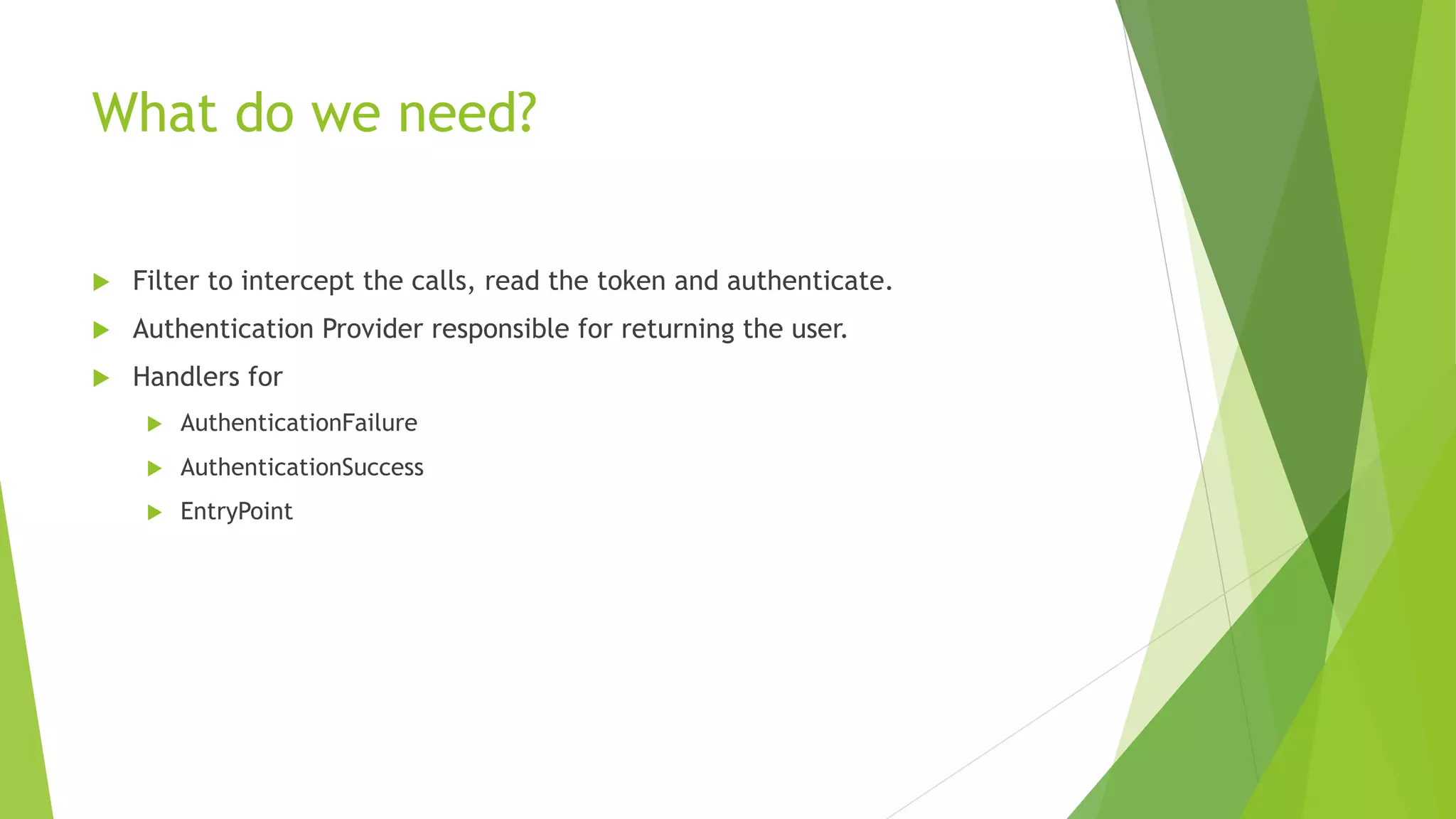 What do we need?

Filter to intercept the calls, read the token and authenticate.

Authentication Provider responsible for returning the user.

Handlers for

AuthenticationFailure

AuthenticationSuccess

EntryPoint